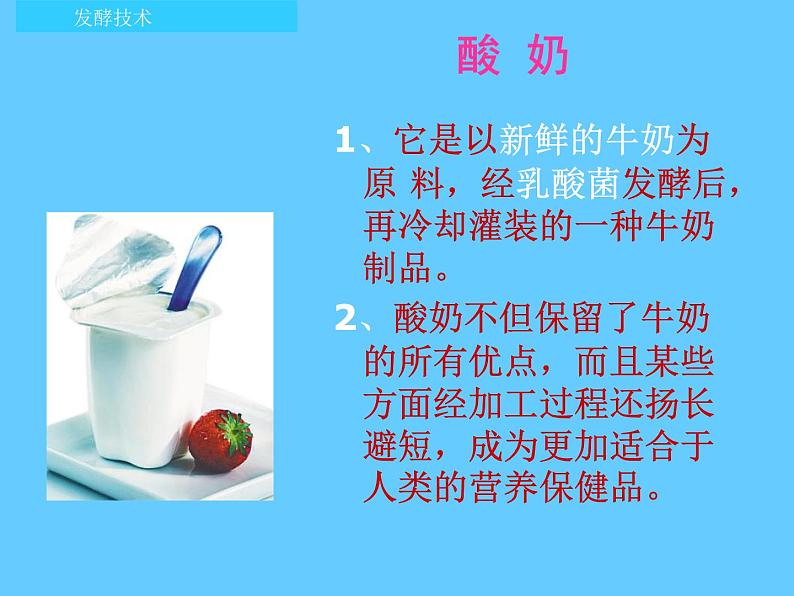 发酵技术

酸 奶

1、它是以新鲜的牛奶为原 料，经乳酸菌发酵后，再冷却灌装的一种牛奶制品。

2、酸奶不但保留了牛奶的所有优点，而且某些方面经加工过程还扬长避短，成为更加适合于人类的营养保健品。